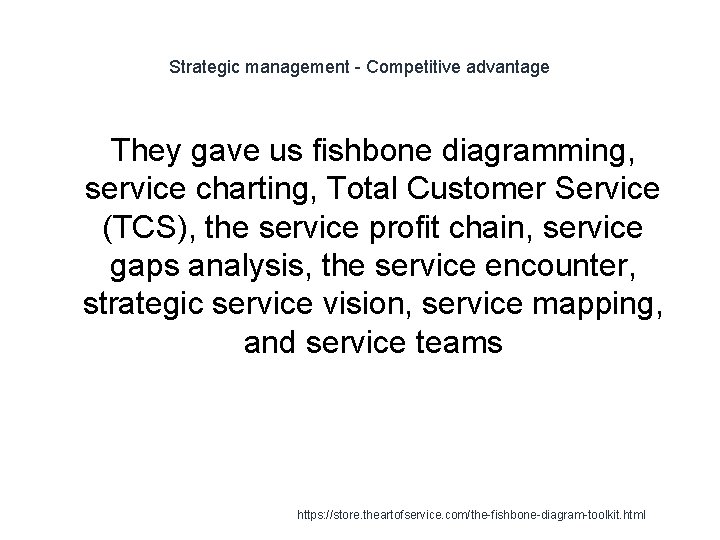 Strategic management - Competitive advantage

They gave us fishbone diagramming, service charting, Total Customer Service (TCS), the service profit chain, service gaps analysis, the service encounter, strategic service vision, service mapping, and service teams

https://store.theartofservice.com/the-fishbone-diagram-toolkit.html